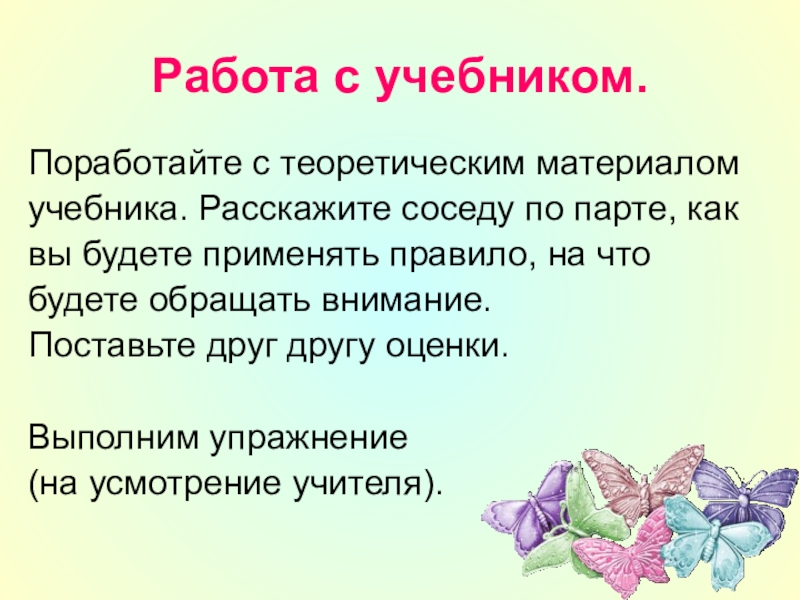 Работа с учебником.

Поработайте с теоретическим материалом учебника. Расскажите соседу по парте, как вы будете применять правило, на что будете обращать внимание.
Поставьте друг другу оценки.

Выполним упражнение
(на усмотрение учителя).